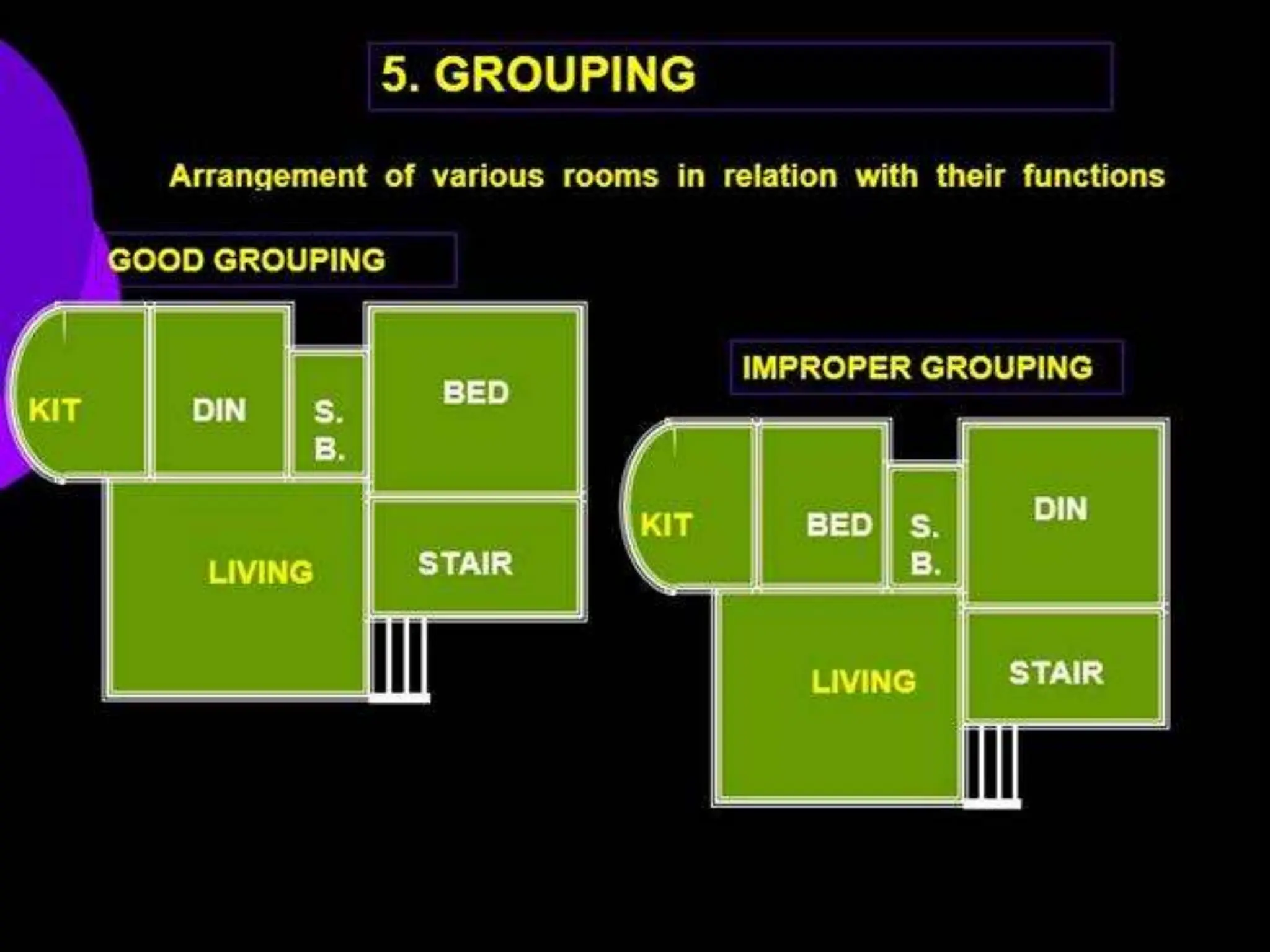 5. GROUPING

Arrangement of various rooms in relation with their functions

GOOD GROUPING

KIT

DIN

S. B.

BED

LIVING

STAIR

IMPROPER GROUPING

KIT

BED

S. B.

DIN

LIVING

STAIR